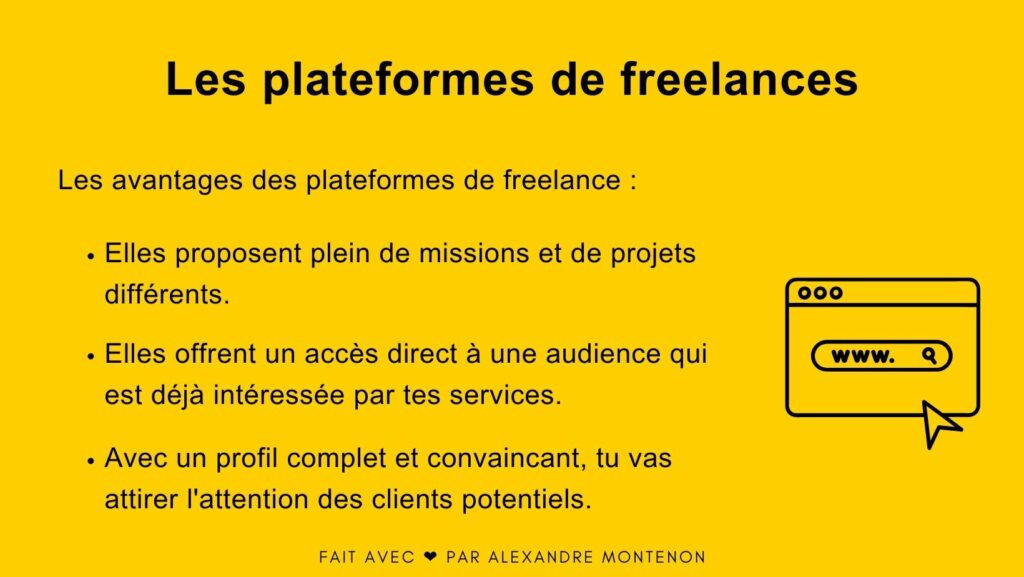 Les plateformes de freelances

Les avantages des plateformes de freelance :

• Elles proposent plein de missions et de projets différents.

• Elles offrent un accès direct à une audience qui est déjà intéressée par tes services.

• Avec un profil complet et convaincant, tu vas attirer l'attention des clients potentiels.

www.

FAIT AVEC ❤ PAR ALEXANDRE MONTENON